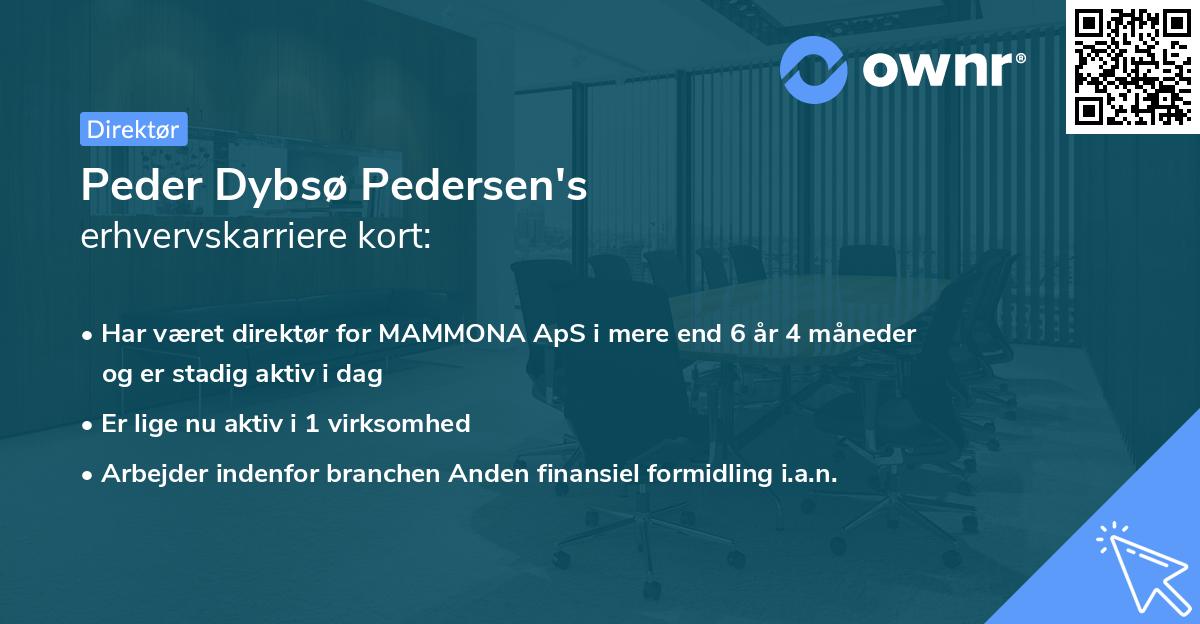 ownr®

Direktør

Peder Dybsø Pedersen's
erhvervskarriere kort:

• Har været direktør for MAMMONA ApS i mere end 6 år 4 måneder og er stadig aktiv i dag

• Er lige nu aktiv i 1 virksomhed

• Arbejder indenfor branchen Anden finansiel formidling i.a.n.